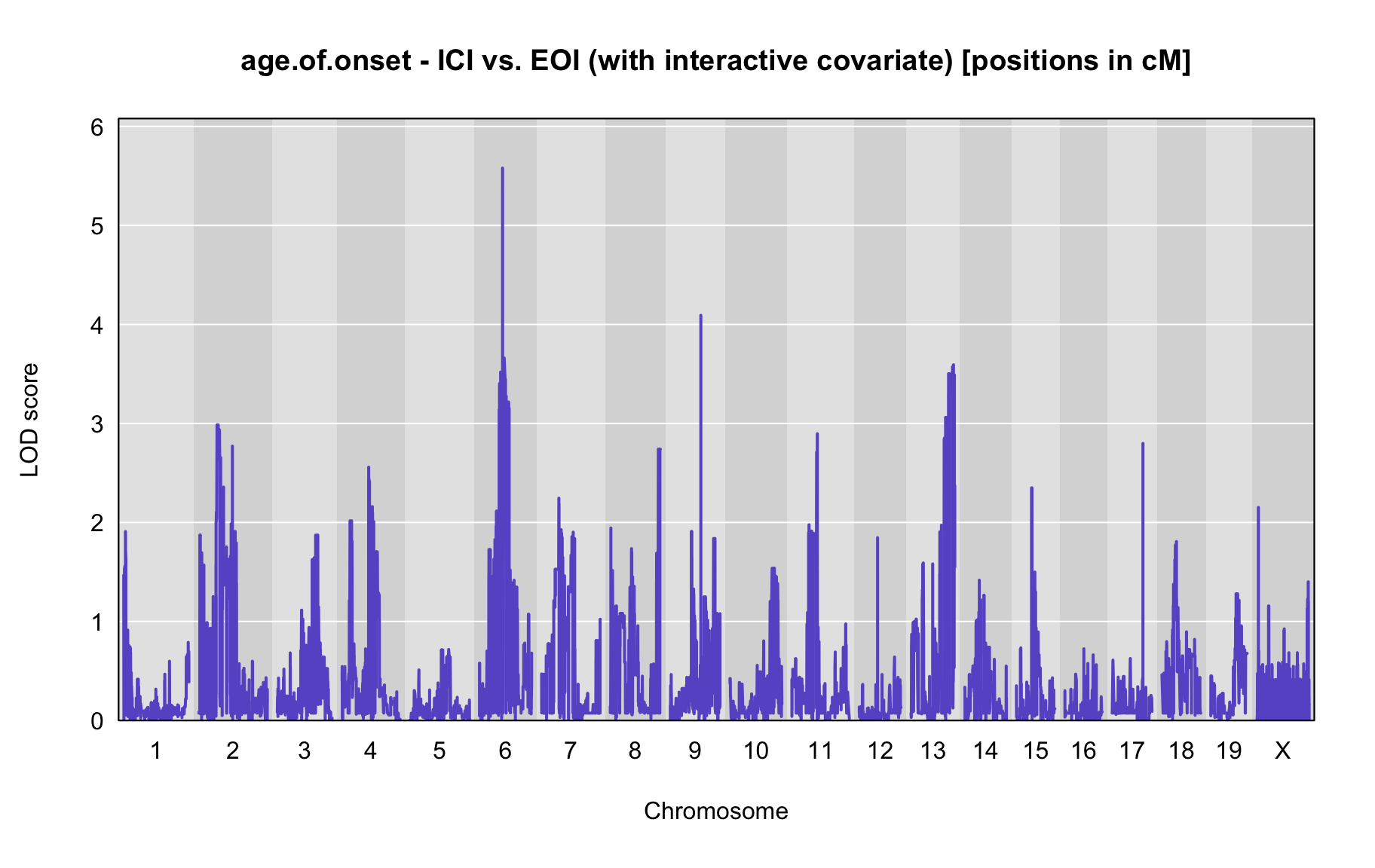 age.of.onset - ICI vs. EOI (with interactive covariate) [positions in cM]

LOD score

6
5
4
3
2
1
0

1 2 3 4 5 6 7 8 9 10 11 12 13 14 15 16 17 18 19 X

Chromosome